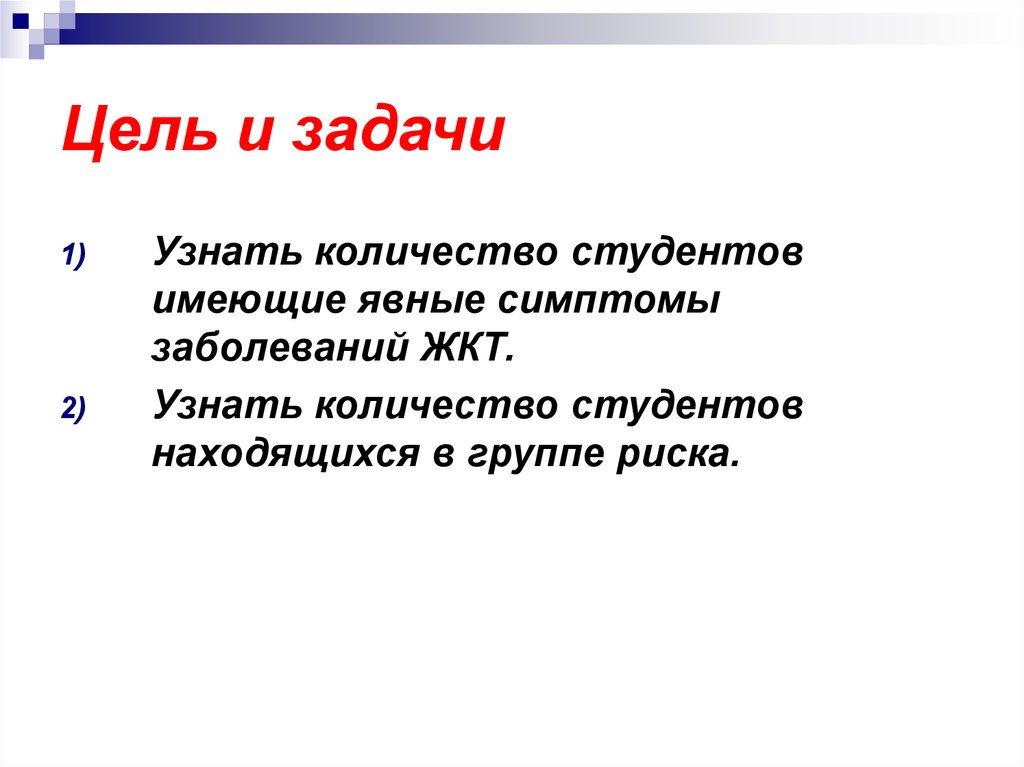 Цель и задачи

1) Узнать количество студентов имеющие явные симптомы заболеваний ЖКТ.

2) Узнать количество студентов находящихся в группе риска.